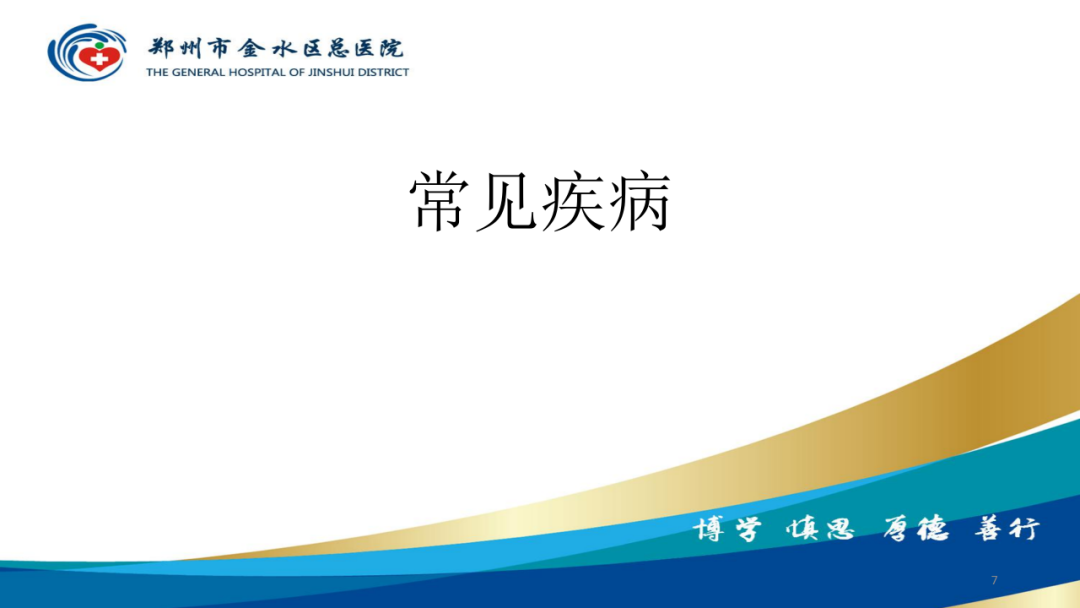 郑州市金水区总医院
THE GENERAL HOSPITAL OF JINSHUI DISTRICT

常见疾病

博学 慎思 厚德 善行

7